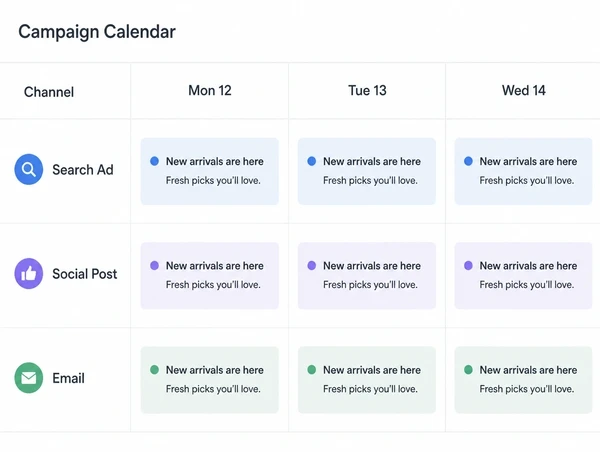 Campaign Calendar

| Channel | Mon 12 | Tue 13 | Wed 14 |
|---|---|---|---|
| Search Ad | New arrivals are here Fresh picks you'll love. | New arrivals are here Fresh picks you'll love. | New arrivals are here Fresh picks you'll love. |
| Social Post | New arrivals are here Fresh picks you'll love. | New arrivals are here Fresh picks you'll love. | New arrivals are here Fresh picks you'll love. |
| Email | New arrivals are here Fresh picks you'll love. | New arrivals are here Fresh picks you'll love. | New arrivals are here Fresh picks you'll love. |